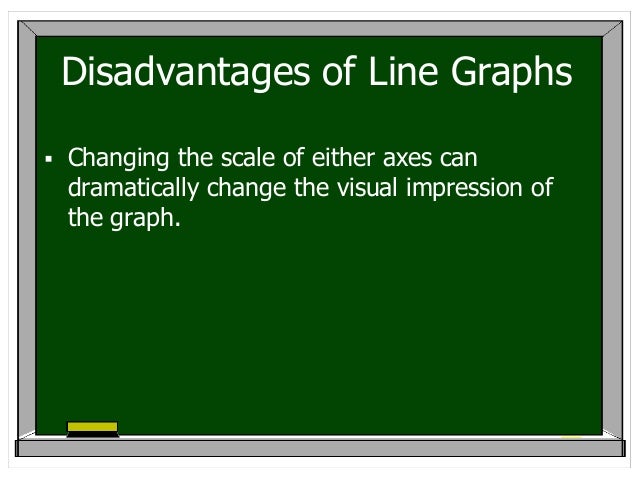 Disadvantages of Line Graphs

▪ Changing the scale of either axes can dramatically change the visual impression of the graph.